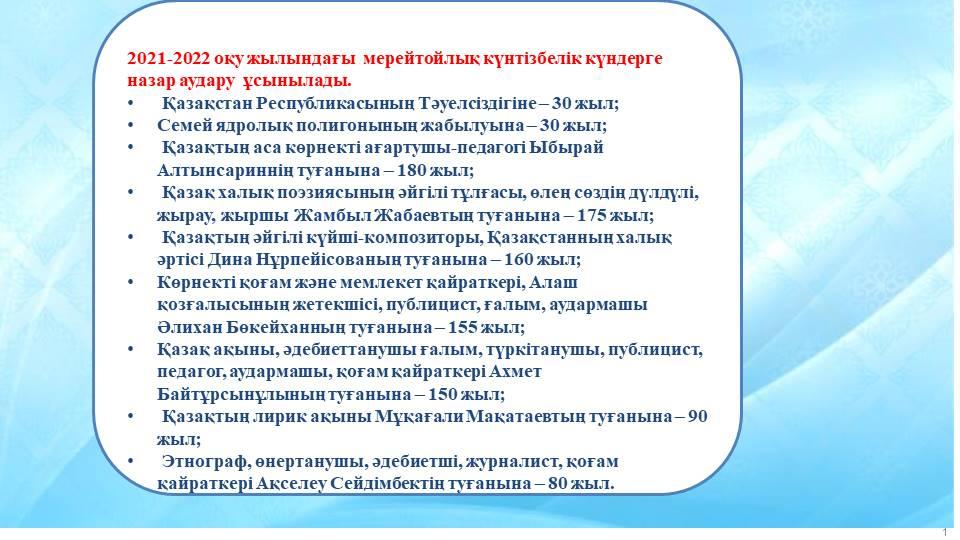 2021-2022 оқу жылындағы мерейтойлық күнтізбелік күндерге назар аудару ұсынылады.

• Қазақстан Республикасының Тәуелсіздігіне – 30 жыл;
• Семей ядролық полигонының жабылуына – 30 жыл;
• Қазақтың аса көрнекті ағартушы-педагогі Ыбырай Алтынсариннің туғанына – 180 жыл;
• Қазақ халық поэзиясының әйгілі тұлғасы, өлең сөздің дүлдүлі, жырау, жыршы Жамбыл Жабаевтың туғанына – 175 жыл;
• Қазақтың әйгілі күйші-композиторы, Қазақстанның халық әртісі Дина Нұрпейісованың туғанына – 160 жыл;
• Көрнекті қоғам және мемлекет қайраткері, Алаш қозғалысының жетекшісі, публицист, ғалым, аудармашы Әлихан Бөкейханның туғанына – 155 жыл;
• Қазақ ақыны, әдебиеттанушы ғалым, түркітанушы, публицист, педагог, аудармашы, қоғам қайраткері Ахмет Байтұрсынұлының туғанына – 150 жыл;
• Қазақтың лирик ақыны Мұқағали Мақатаевтың туғанына – 90 жыл;
• Этнограф, өнертанушы, әдебиетші, журналист, қоғам қайраткері Ақселеу Сейдімбектің туғанына – 80 жыл.

1